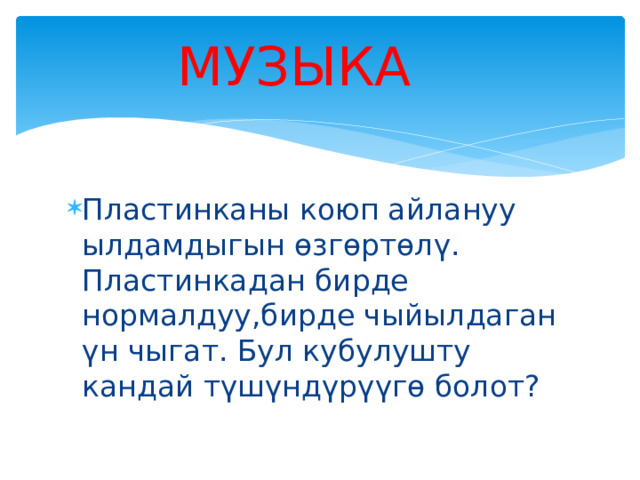 МУЗЫКА

Пластинканы коюп айлануу ылдамдыгын өзгөртөлү. Пластинкадан бирде нормалдуу,бирде чыйылдаган үн чыгат. Бул кубулушту кандай түшүндүрүүгө болот?